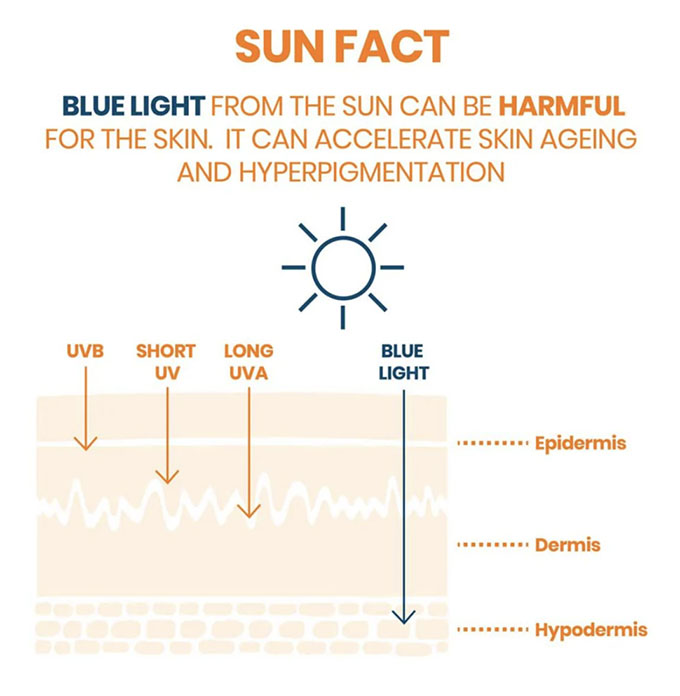 SUN FACT

BLUE LIGHT FROM THE SUN CAN BE HARMFUL FOR THE SKIN. IT CAN ACCELERATE SKIN AGEING AND HYPERPIGMENTATION

UVB

SHORT UV

LONG UVA

BLUE LIGHT

Epidermis

Dermis

Hypodermis